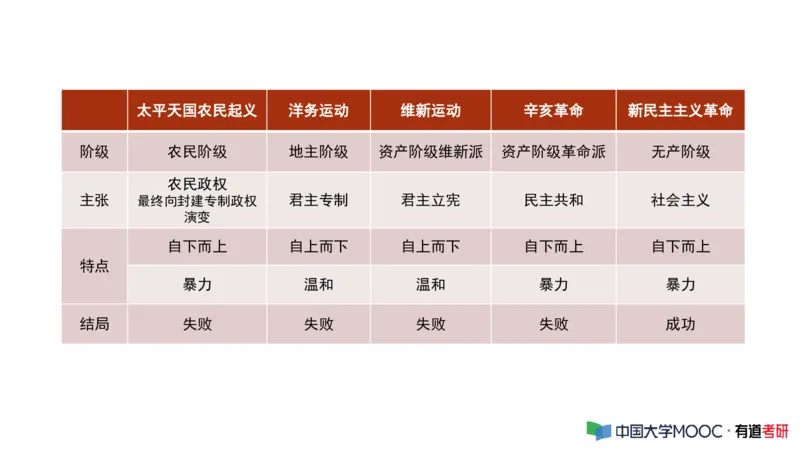 |  | 太平天国农民起义 | 洋务运动 | 维新运动 | 辛亥革命 | 新民主主义革命 |
|---|---|---|---|---|---|
| 阶级 | 农民阶级 | 地主阶级 | 资产阶级维新派 | 资产阶级革命派 | 无产阶级 |
| 主张 | 农民政权 最终向封建专制政权演变 | 君主专制 | 君主立宪 | 民主共和 | 社会主义 |
| 特点 | 自下而上 | 自上而下 | 自上而下 | 自下而上 | 自下而上 |
|  | 暴力 | 温和 | 温和 | 暴力 | 暴力 |
| 结局 | 失败 | 失败 | 失败 | 失败 | 成功 |

中国大学MOOC · 有道考研